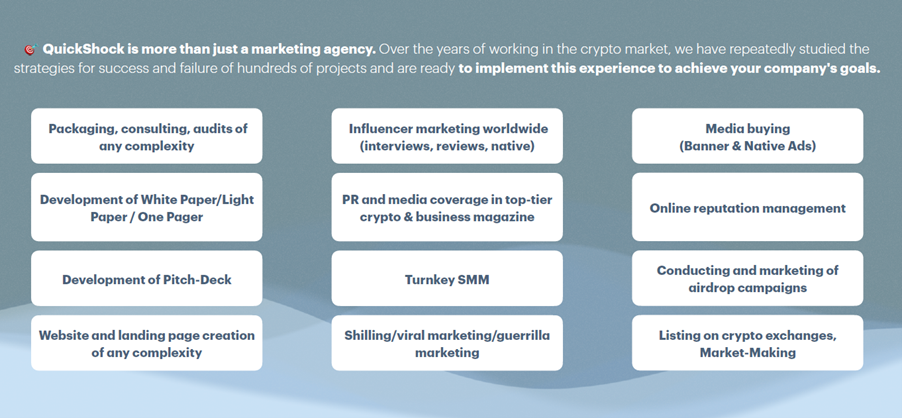 QuickShock is more than just a marketing agency. Over the years of working in the crypto market, we have repeatedly studied the strategies for success and failure of hundreds of projects and are ready to implement this experience to achieve your company's goals.

Packaging, consulting, audits of any complexity

Development of White Paper/Light Paper / One Pager

Development of Pitch-Deck

Website and landing page creation of any complexity

Influencer marketing worldwide (interviews, reviews, native)

PR and media coverage in top-tier crypto & business magazine

Turnkey SMM

Shilling/viral marketing/guerrilla marketing

Media buying (Banner & Native Ads)

Online reputation management

Conducting and marketing of airdrop campaigns

Listing on crypto exchanges, Market-Making